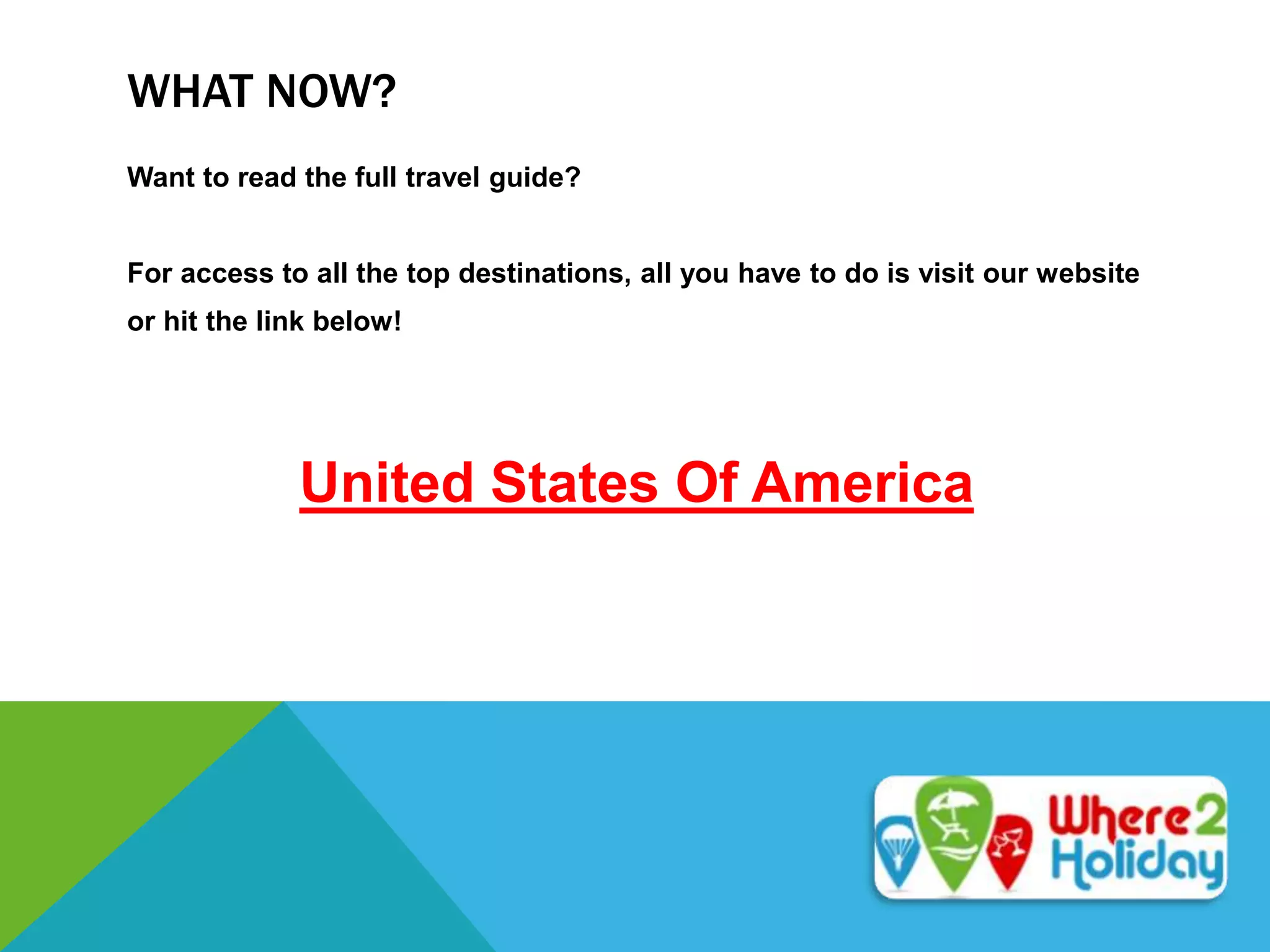 WHAT NOW?

Want to read the full travel guide?

For access to all the top destinations, all you have to do is visit our website or hit the link below!

United States Of America

Where2 Holiday